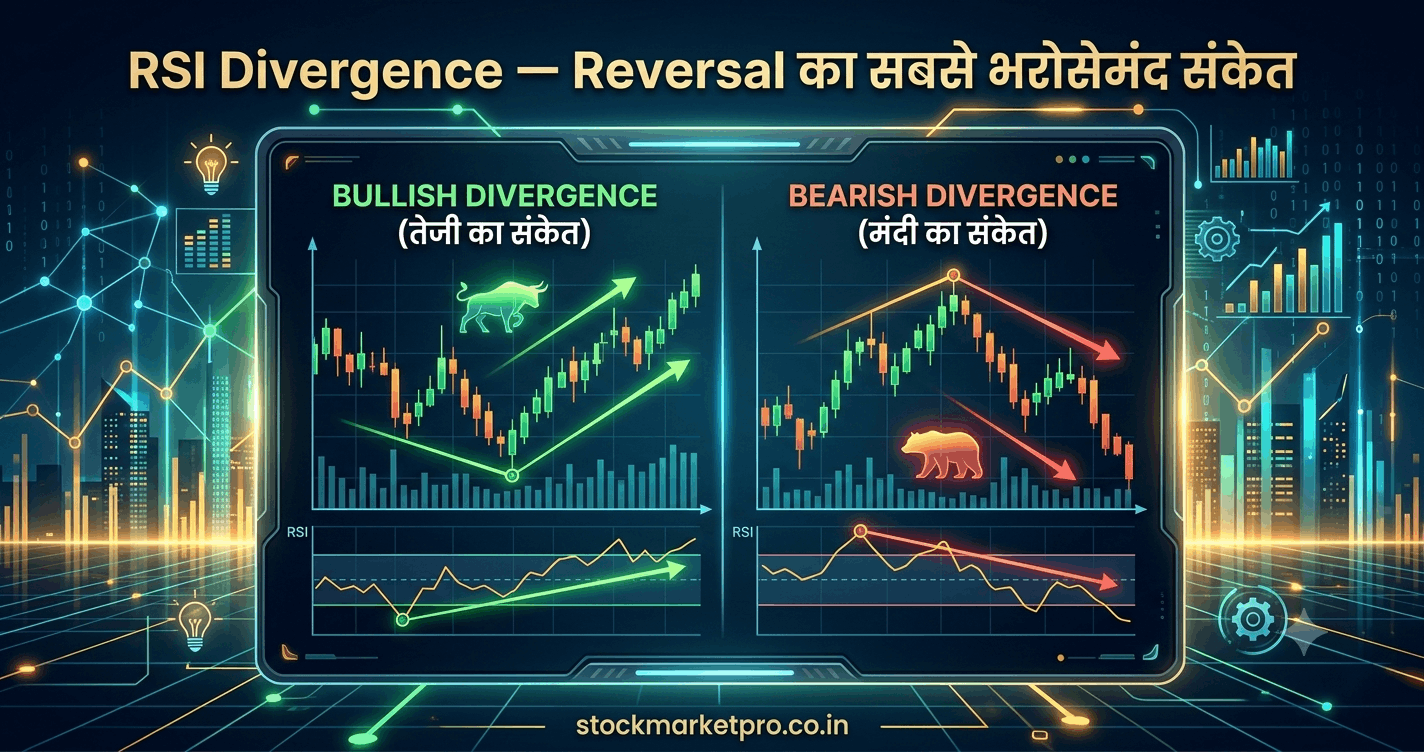 RSI Divergence — Reversal का सबसे भरोसेमंद संकेत

BULLISH DIVERGENCE
(तेजी का संकेत)

RSI

BEARISH DIVERGENCE
(मंदी का संकेत)

RSI

stockmarketpro.co.in